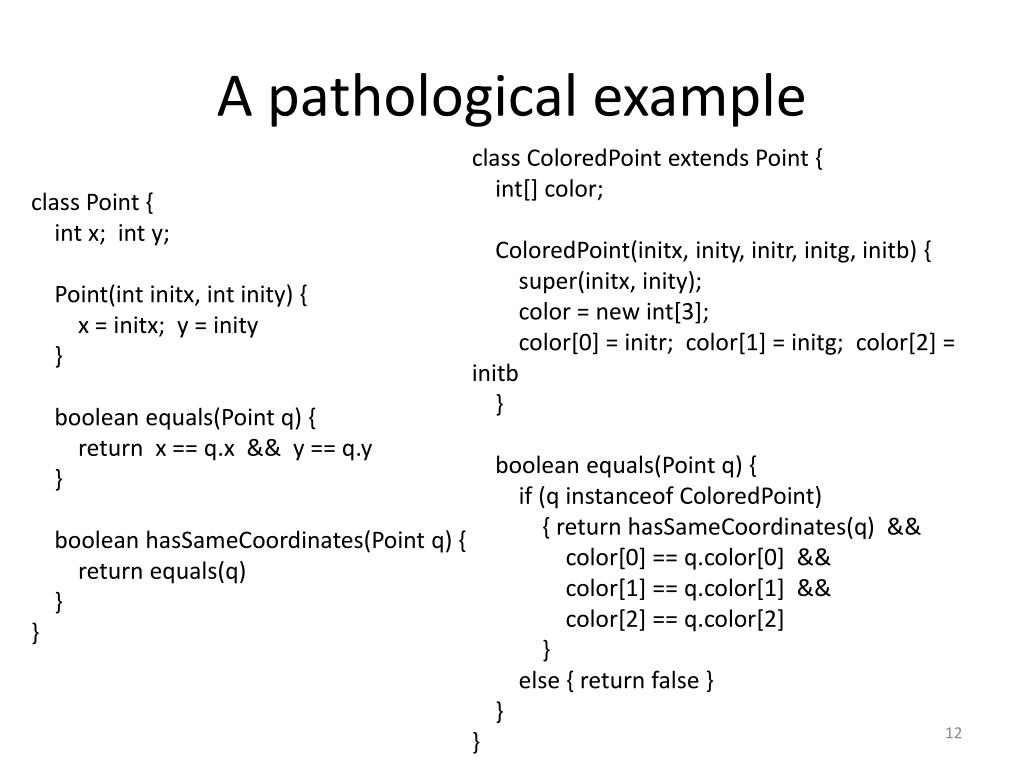 A pathological example

class Point {
int x;  int y;

Point(int initx, int inity) {
x = initx;  y = inity
}

boolean equals(Point q) {
return  x == q.x  &&  y == q.y
}

boolean hasSameCoordinates(Point q) {
return equals(q)
}
}

class ColoredPoint extends Point {
int[] color;

ColoredPoint(initx, inity, initr, initg, initb) {
super(initx, inity);
color = new int[3];
color[0] = initr;  color[1] = initg;  color[2] = initb
}

boolean equals(Point q) {
if (q instanceof ColoredPoint)
{ return hasSameCoordinates(q)  &&
color[0] == q.color[0]  &&
color[1] == q.color[1]  &&
color[2] == q.color[2]
}
else { return false }
}
}

12